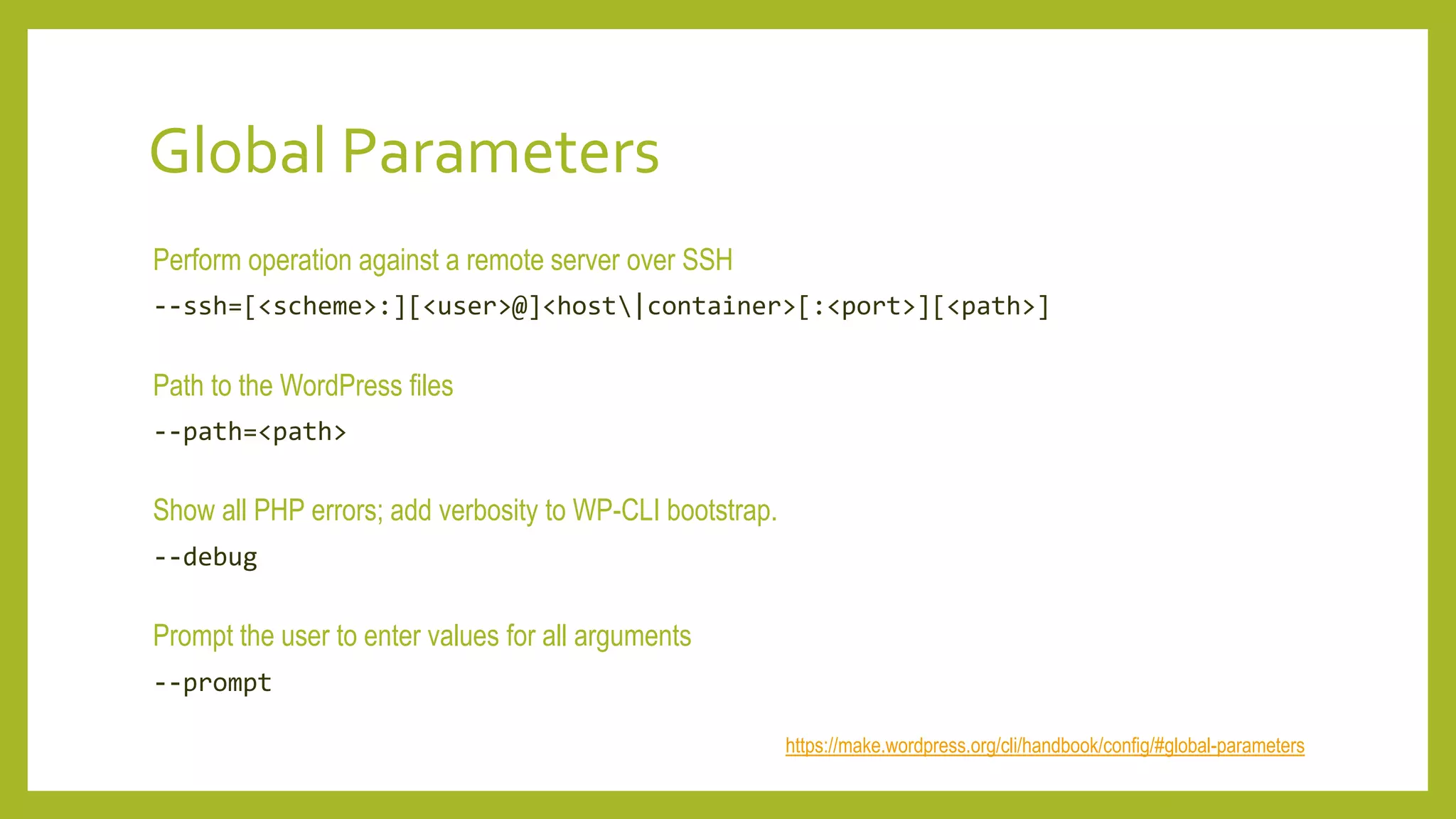 Global Parameters

Perform operation against a remote server over SSH

--ssh=[<scheme>:][<user>@]<host\|container>[:<port>][<path>]

Path to the WordPress files

--path=<path>

Show all PHP errors; add verbosity to WP-CLI bootstrap.

--debug

Prompt the user to enter values for all arguments

--prompt

https://make.wordpress.org/cli/handbook/config/#global-parameters